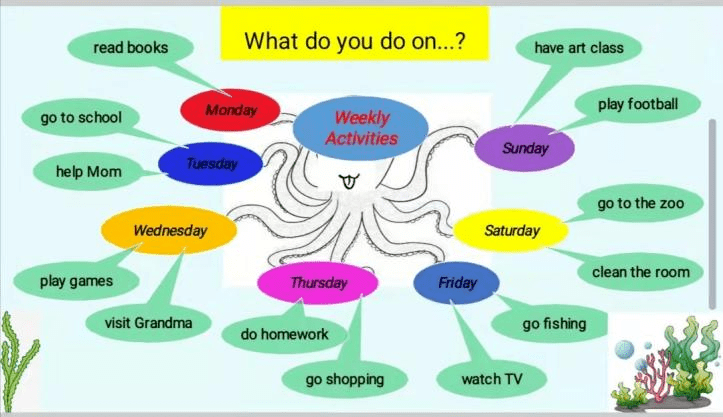 What do you do on...?

Weekly Activities

Monday
read books

Tuesday
go to school
help Mom

Wednesday
play games
visit Grandma

Thursday
do homework
go shopping

Friday
go fishing
watch TV

Saturday
go to the zoo
clean the room

Sunday
have art class
play football